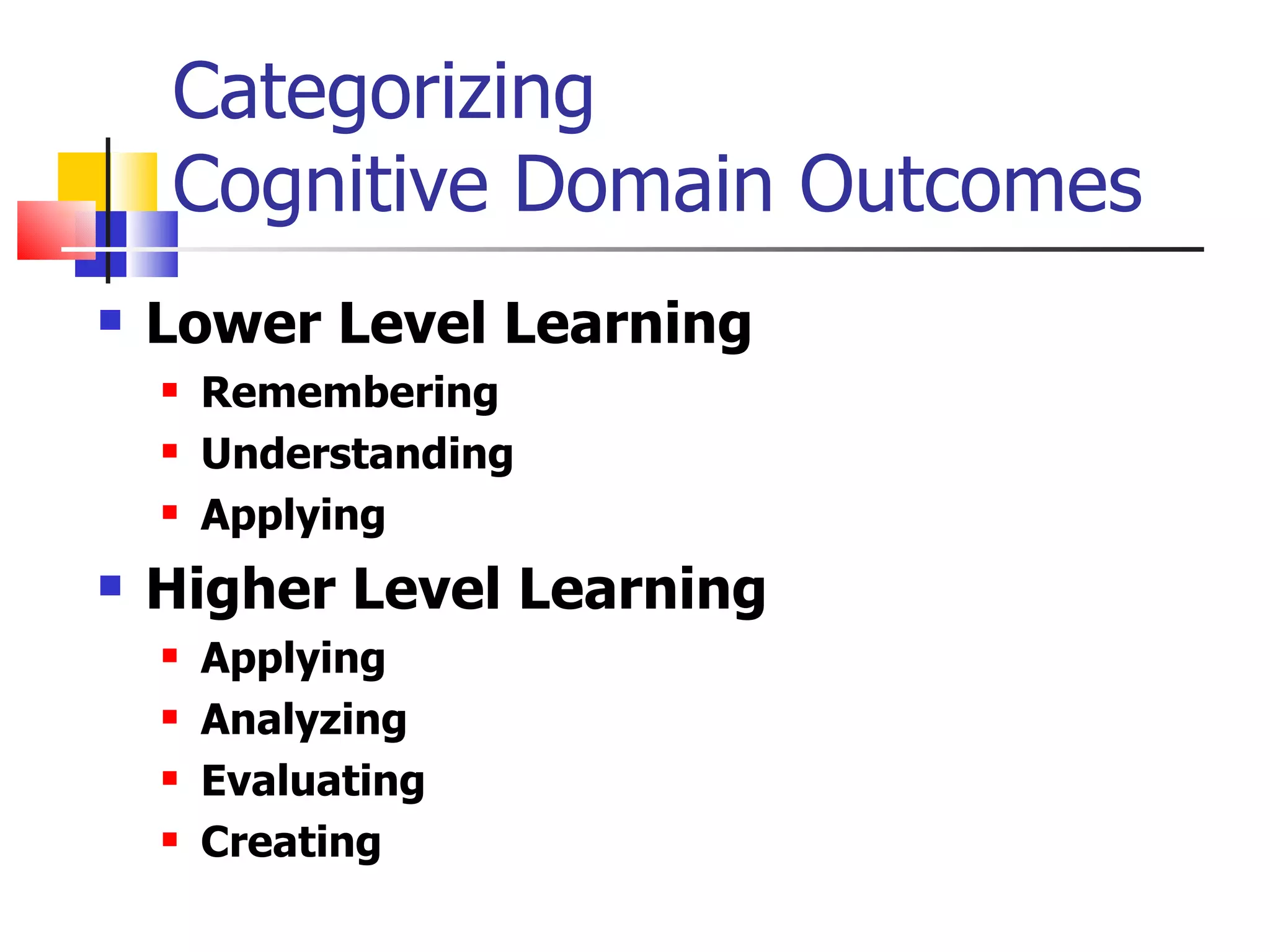 Categorizing
Cognitive Domain Outcomes

- Lower Level Learning
  - Remembering
  - Understanding
  - Applying
- Higher Level Learning
  - Applying
  - Analyzing
  - Evaluating
  - Creating